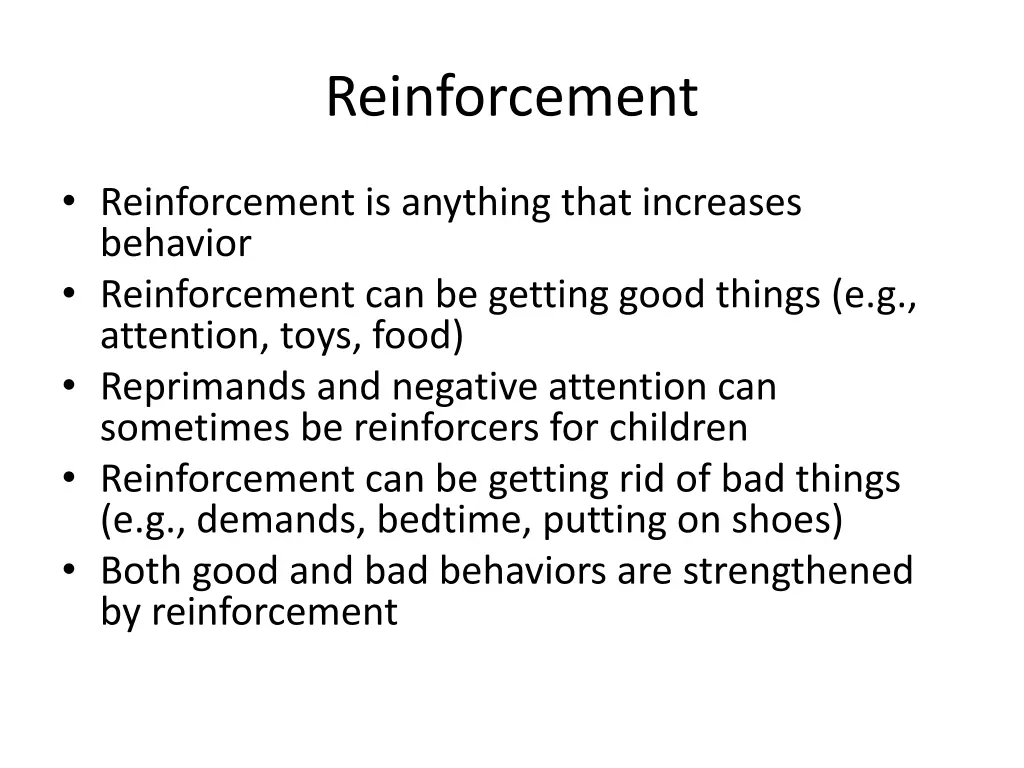 Reinforcement

• Reinforcement is anything that increases behavior
• Reinforcement can be getting good things (e.g., attention, toys, food)
• Reprimands and negative attention can sometimes be reinforcers for children
• Reinforcement can be getting rid of bad things (e.g., demands, bedtime, putting on shoes)
• Both good and bad behaviors are strengthened by reinforcement